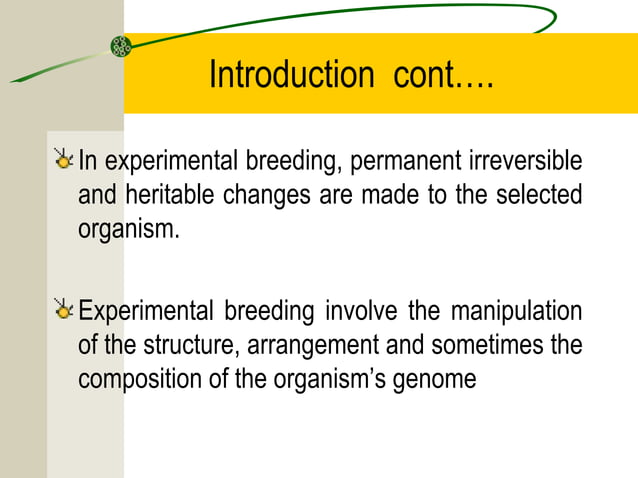 Introduction cont….

In experimental breeding, permanent irreversible and heritable changes are made to the selected organism.

Experimental breeding involve the manipulation of the structure, arrangement and sometimes the composition of the organism's genome